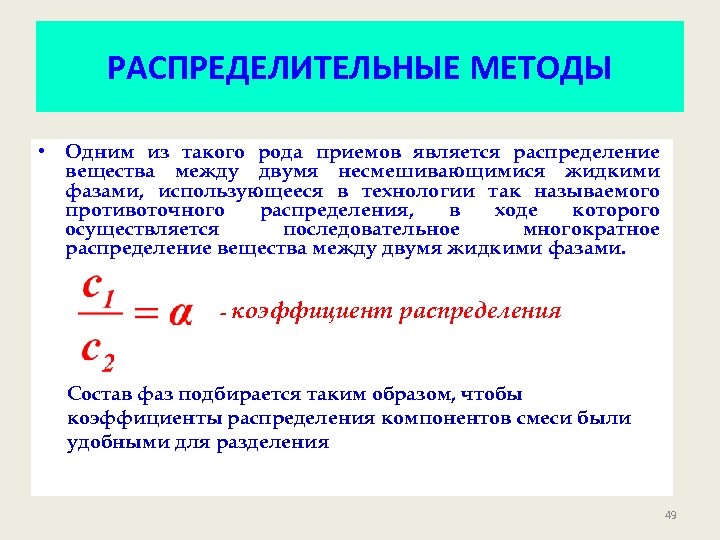 РАСПРЕДЕЛИТЕЛЬНЫЕ МЕТОДЫ

• Одним из такого рода приемов является распределение вещества между двумя несмешивающимися жидкими фазами, использующееся в технологии так называемого противоточного распределения, в ходе которого осуществляется последовательное многократное распределение вещества между двумя жидкими фазами.

$\frac{c_1}{c_2} = \alpha$ - коэффициент распределения

Состав фаз подбирается таким образом, чтобы коэффициенты распределения компонентов смеси были удобными для разделения

49